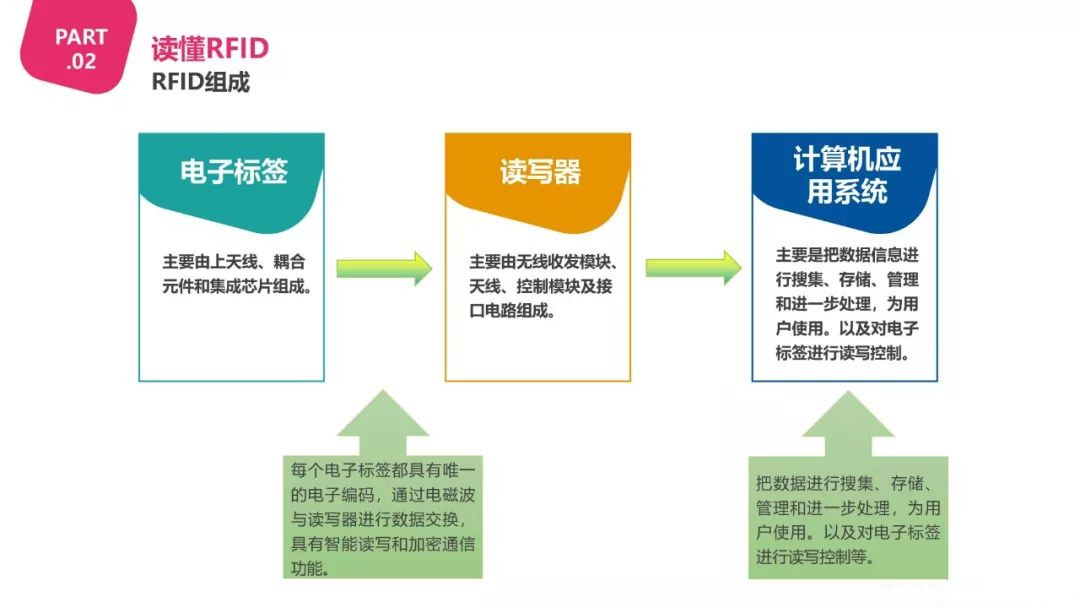 PART
.02

读懂RFID

RFID组成

电子标签

主要由上天线、耦合元件和集成芯片组成。

读写器

主要由无线收发模块、天线、控制模块及接口电路组成。

计算机应用系统

主要是把数据信息进行搜集、存储、管理和进一步处理，为用户使用。以及对电子标签进行读写控制。

每个电子标签都具有唯一的电子编码，通过电磁波与读写器进行数据交换，具有智能读写和加密通信功能。

把数据进行搜集、存储、管理和进一步处理，为用户使用。以及对电子标签进行读写控制等。